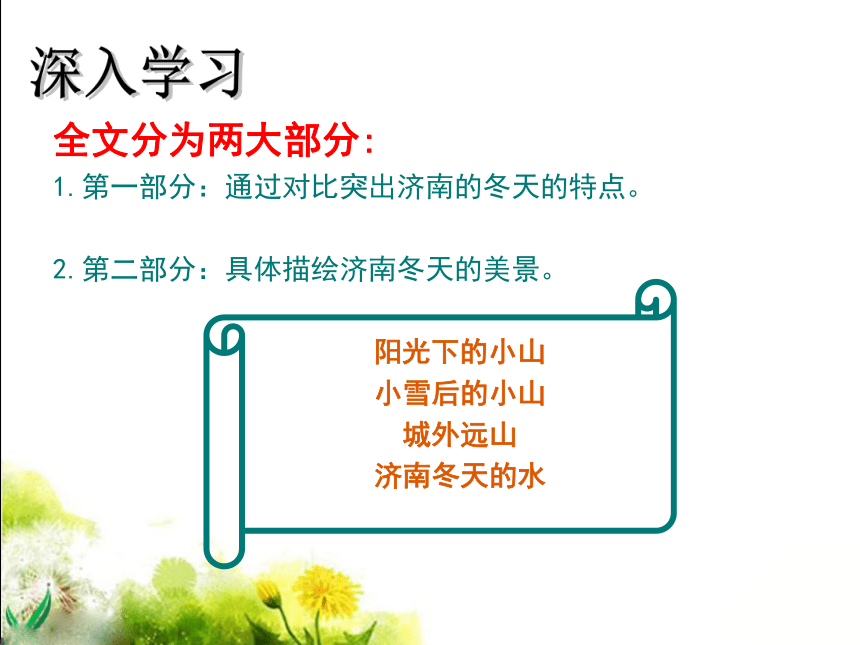 深入学习

全文分为两大部分:

1. 第一部分：通过对比突出济南的冬天的特点。

2. 第二部分：具体描绘济南冬天的美景。

阳光下的小山
小雪后的小山
城外远山
济南冬天的水